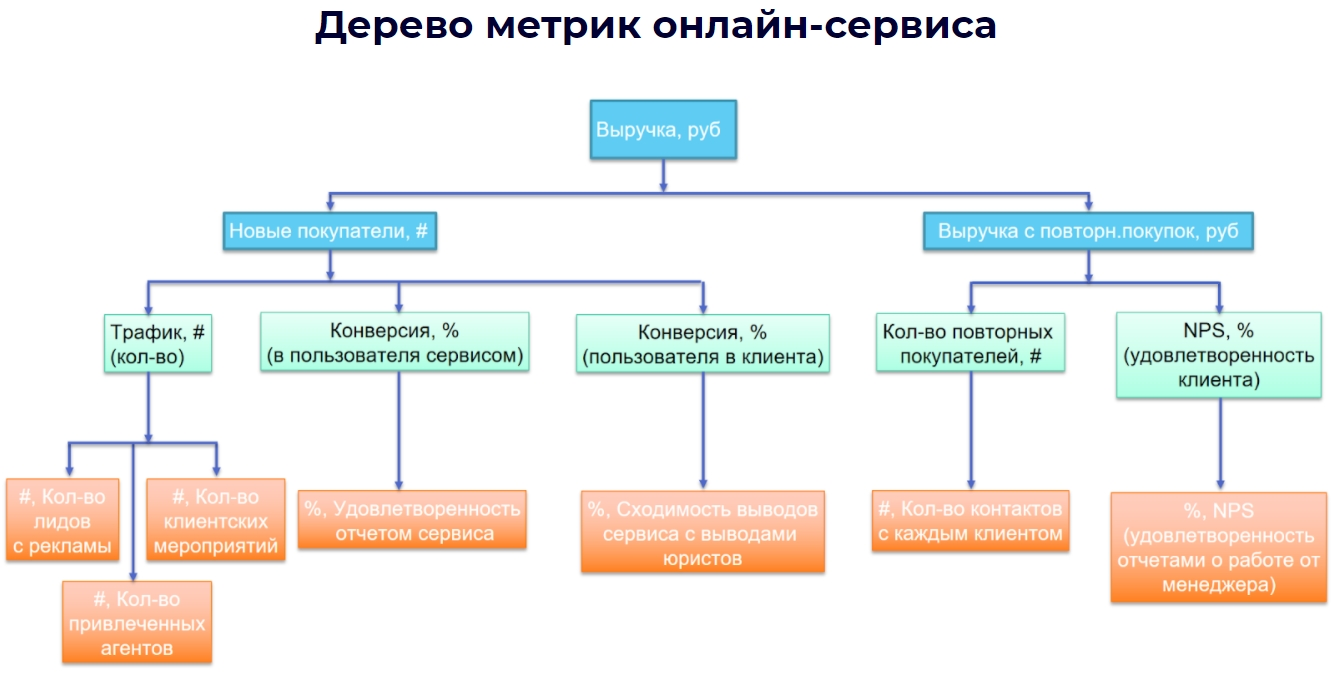 Дерево метрик онлайн-сервиса

Выручка, руб

Новые покупатели, #

Выручка с повторн.покупок, руб

Трафик, # (кол-во)

Конверсия, % (в пользователя сервисом)

Конверсия, % (пользователя в клиента)

Кол-во повторных покупателей, #

NPS, % (удовлетворенность клиента)

#, Кол-во лидов с рекламы

#, Кол-во клиентских мероприятий

#, Кол-во привлеченных агентов

%, Удовлетворенность отчетом сервиса

%, Сходимость выводов сервиса с выводами юристов

#, Кол-во контактов с каждым клиентом

%, NPS (удовлетворенность отчетами о работе от менеджера)